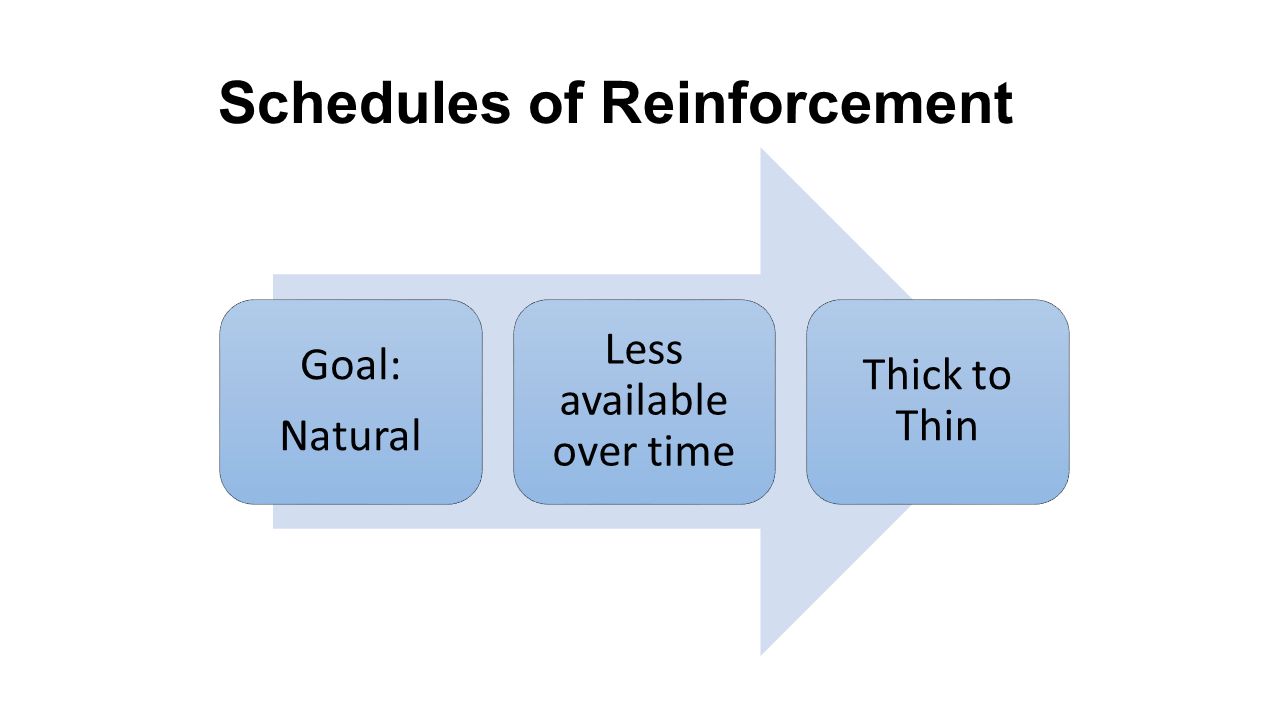 Schedules of Reinforcement

Goal:
Natural

Less available over time

Thick to Thin